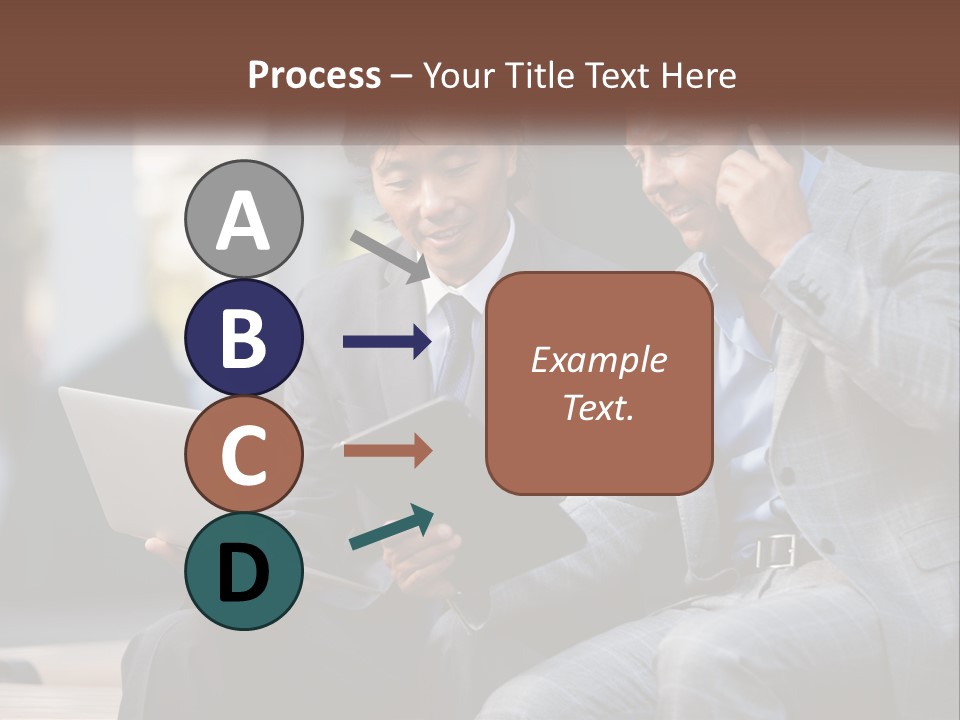 Process – Your Title Text Here

A

B

C

D

Example Text.